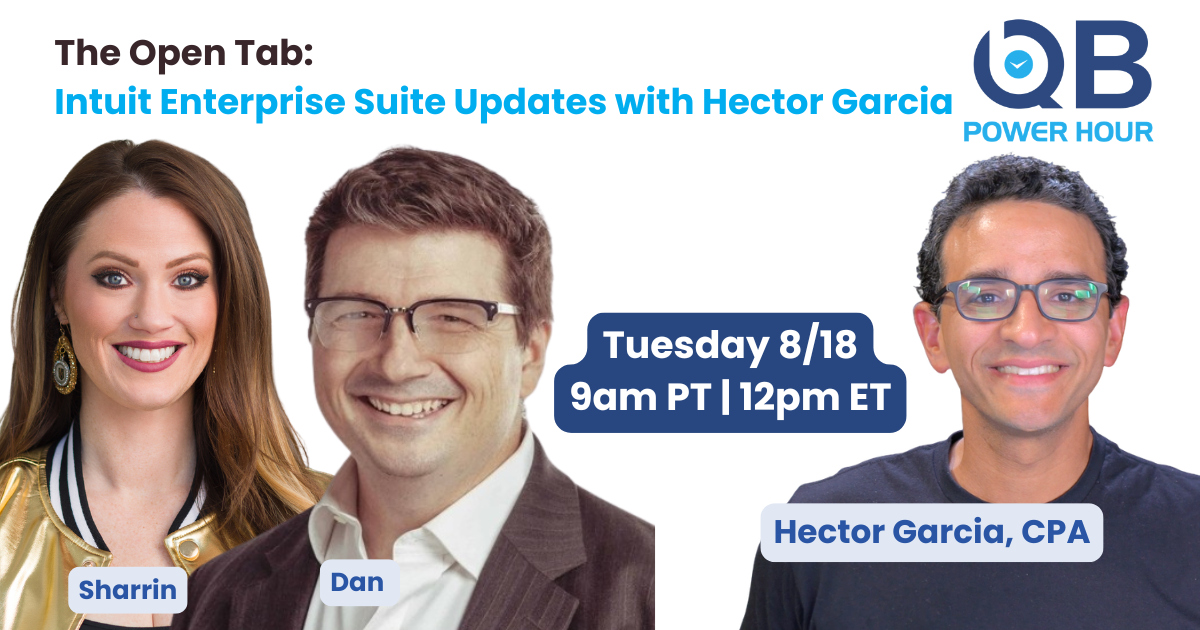 The Open Tab:
Intuit Enterprise Suite Updates with Hector Garcia

QB
POWER HOUR

Tuesday 8/18
9am PT | 12pm ET

Sharrin

Dan

Hector Garcia, CPA